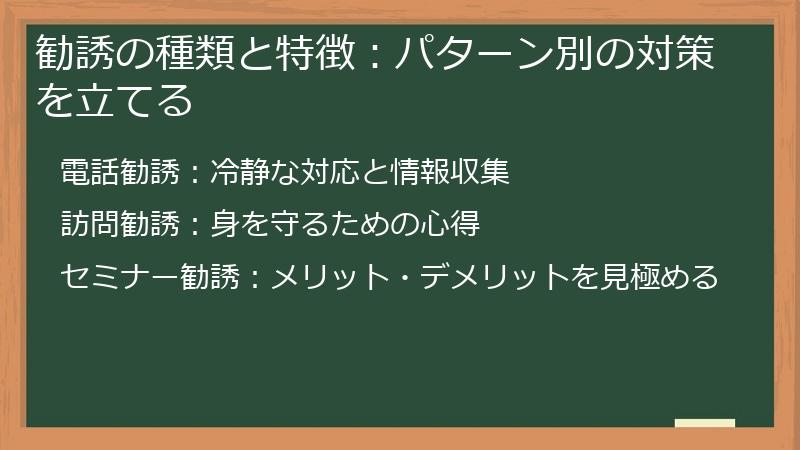 勧誘の種類と特徴：パターン別の対策を立てる

電話勧誘：冷静な対応と情報収集

訪問勧誘：身を守るための心得

セミナー勧誘：メリット・デメリットを見極める